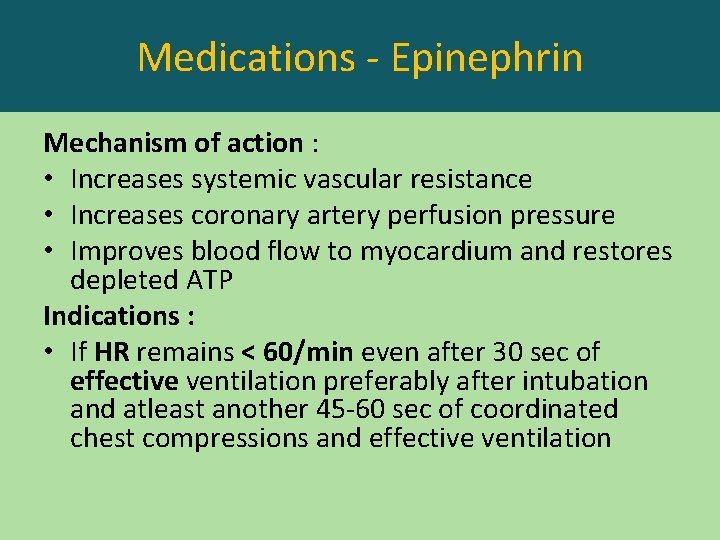 Medications - Epinephrin

Mechanism of action :

• Increases systemic vascular resistance
• Increases coronary artery perfusion pressure
• Improves blood flow to myocardium and restores depleted ATP

Indications :

• If HR remains < 60/min even after 30 sec of effective ventilation preferably after intubation and atleast another 45-60 sec of coordinated chest compressions and effective ventilation